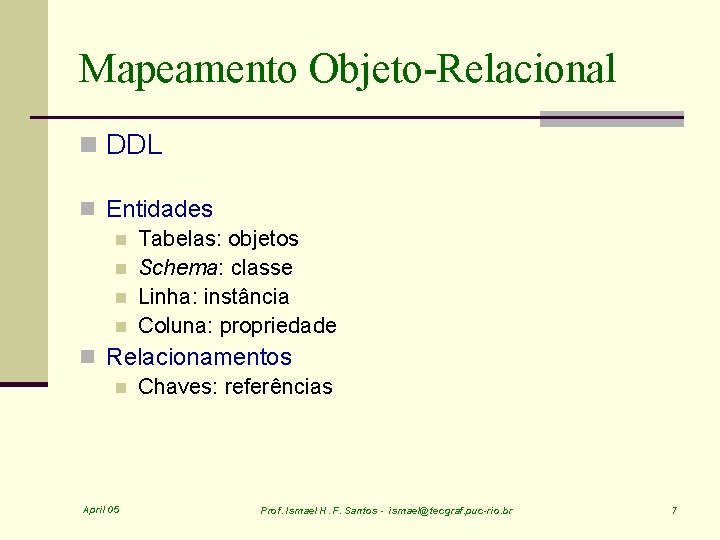 Mapeamento Objeto-Relacional

DDL

Entidades

Tabelas: objetos

Schema: classe

Linha: instância

Coluna: propriedade

Relacionamentos

Chaves: referências

April 05

Prof. Ismael H. F. Santos - ismael@tecgraf.puc-rio.br

7